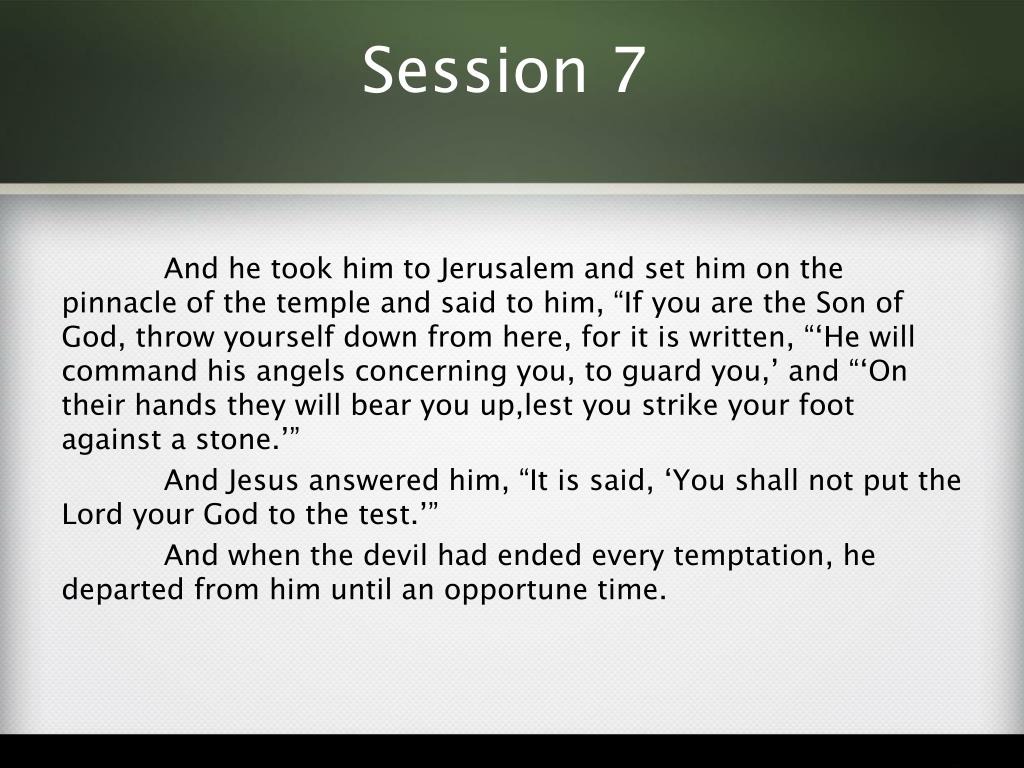 Session 7

And he took him to Jerusalem and set him on the pinnacle of the temple and said to him, “If you are the Son of God, throw yourself down from here, for it is written, “‘He will command his angels concerning you, to guard you,’ and “‘On their hands they will bear you up,lest you strike your foot against a stone.’”

And Jesus answered him, “It is said, ‘You shall not put the Lord your God to the test.’”

And when the devil had ended every temptation, he departed from him until an opportune time.